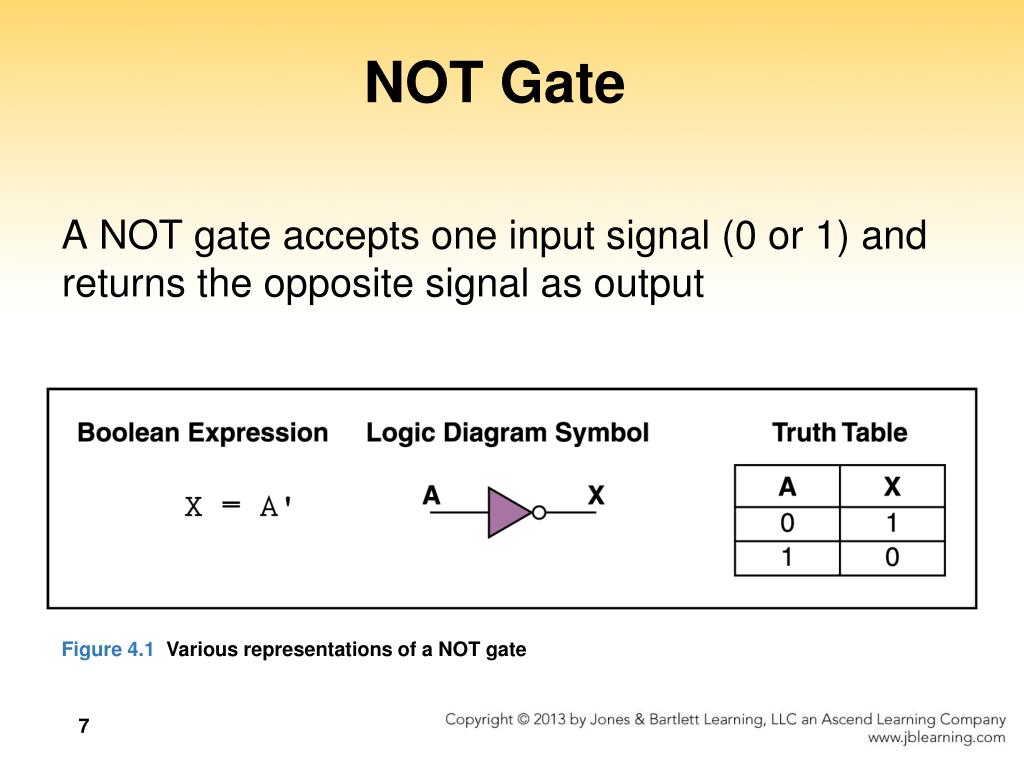 NOT Gate

A NOT gate accepts one input signal (0 or 1) and returns the opposite signal as output

Boolean Expression

X = A'

Logic Diagram Symbol

A X

Truth Table

| A | X |
|---|---|
| 0 | 1 |
| 1 | 0 |

Figure 4.1 Various representations of a NOT gate

7

Copyright © 2013 by Jones & Bartlett Learning, LLC an Ascend Learning Company
www.jblearning.com